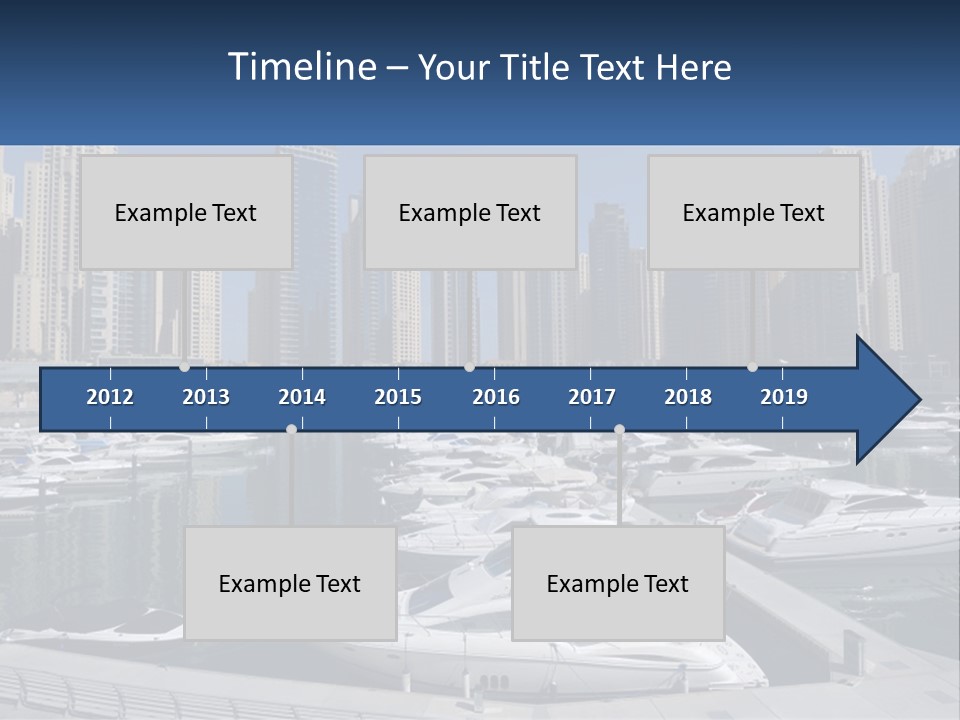 Timeline – Your Title Text Here

Example Text

Example Text

Example Text

2012 2013 2014 2015 2016 2017 2018 2019

Example Text

Example Text